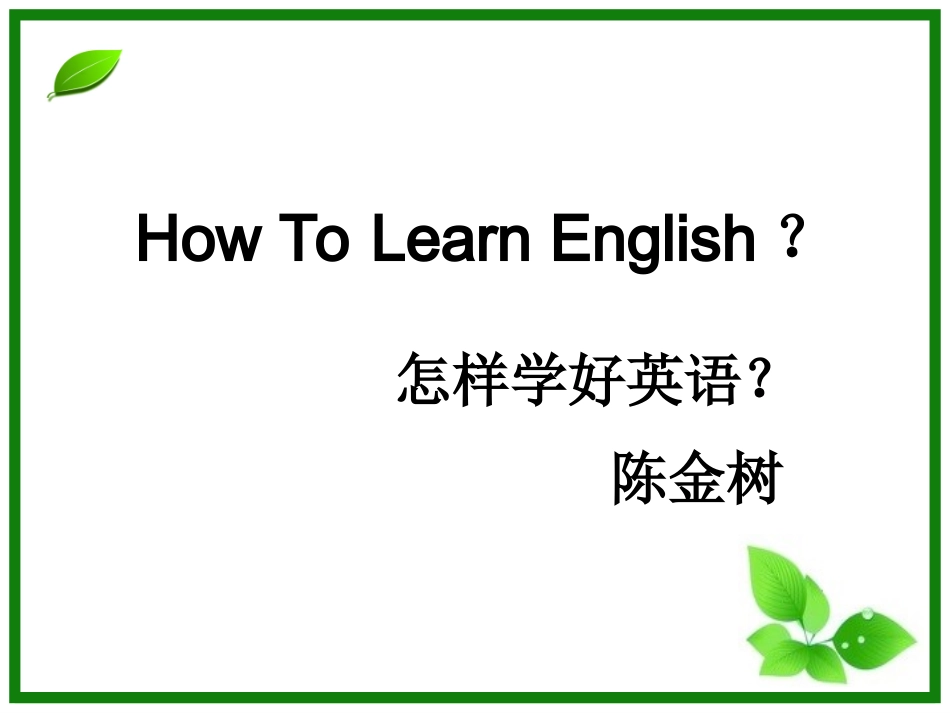 How To Learn English？

怎样学好英语？

陈金树